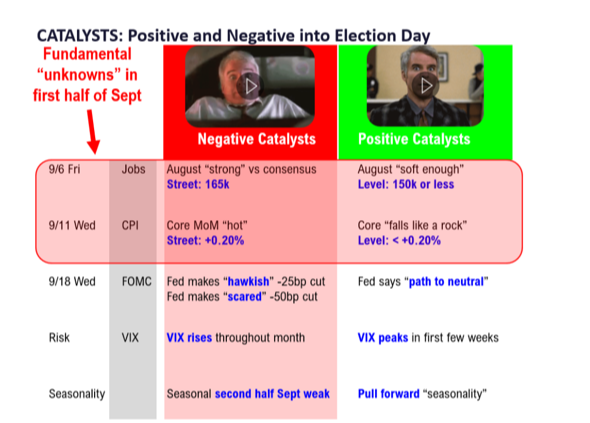 CATALYSTS: Positive and Negative into Election Day

Fundamental "unknowns" in first half of Sept

| | | Negative Catalysts | Positive Catalysts |
|---|---|---|---|
| 9/6 Fri | Jobs | August "strong" vs consensus Street: 165k | August "soft enough" Level: 150k or less |
| 9/11 Wed | CPI | Core MoM "hot" Street: +0.20% | Core "falls like a rock" Level: < +0.20% |
| 9/18 Wed | FOMC | Fed makes "hawkish" -25bp cut Fed makes "scared" -50bp cut | Fed says "path to neutral" |
| Risk | VIX | VIX rises throughout month | VIX peaks in first few weeks |
| Seasonality | | Seasonal second half Sept weak | Pull forward "seasonality" |